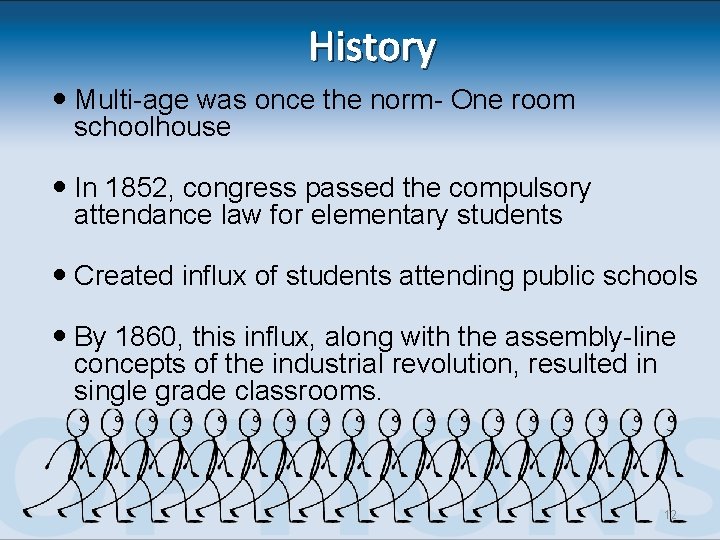 History

• Multi-age was once the norm- One room schoolhouse

• In 1852, congress passed the compulsory attendance law for elementary students

• Created influx of students attending public schools

• By 1860, this influx, along with the assembly-line concepts of the industrial revolution, resulted in single grade classrooms.

12

OPTIONS